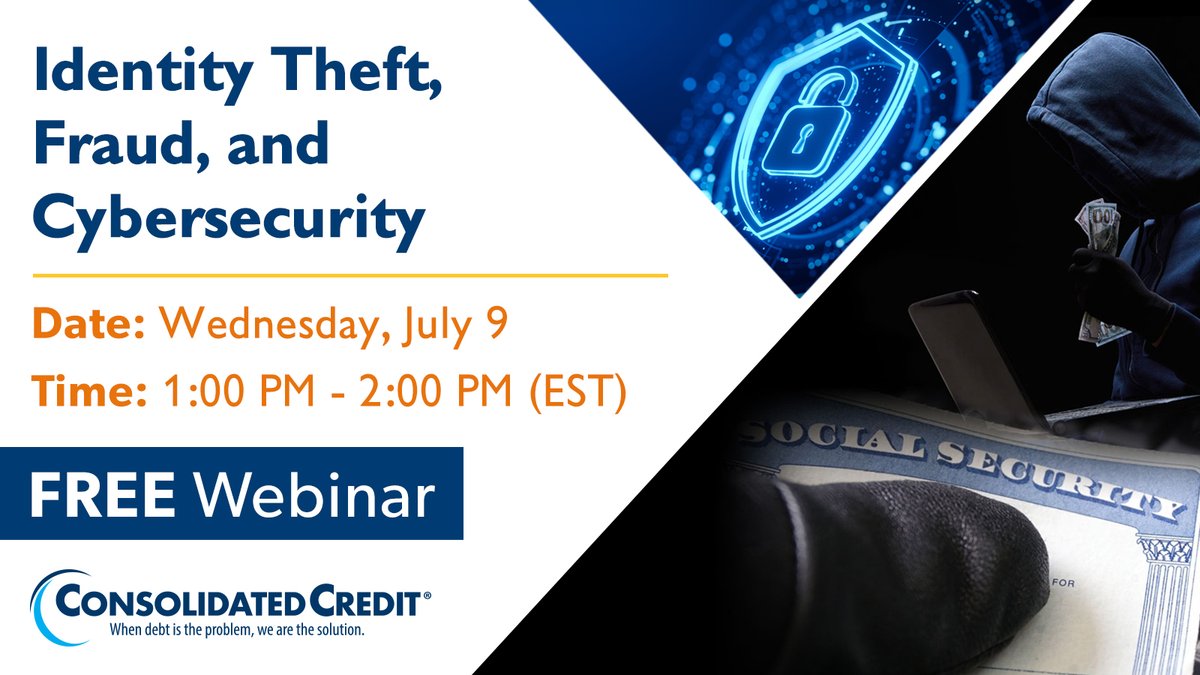 Identity Theft, Fraud, and Cybersecurity

Date: Wednesday, July 9

Time: 1:00 PM - 2:00 PM (EST)

FREE Webinar

CONSOLIDATED CREDIT®
When debt is the problem, we are the solution.

SOCIAL SECURITY

FOR